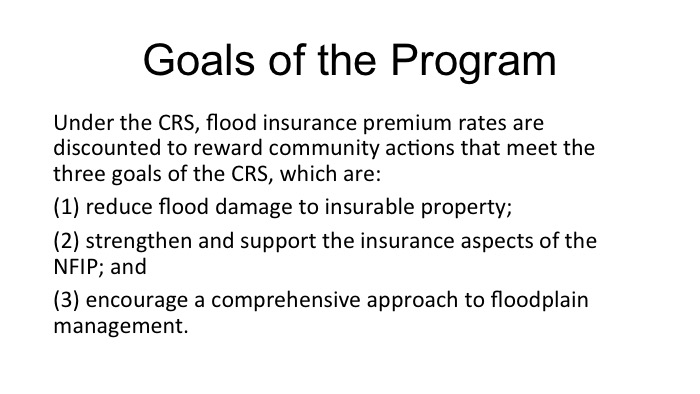 Goals of the Program

Under the CRS, flood insurance premium rates are discounted to reward community actions that meet the three goals of the CRS, which are:

(1) reduce flood damage to insurable property;

(2) strengthen and support the insurance aspects of the NFIP; and

(3) encourage a comprehensive approach to floodplain management.